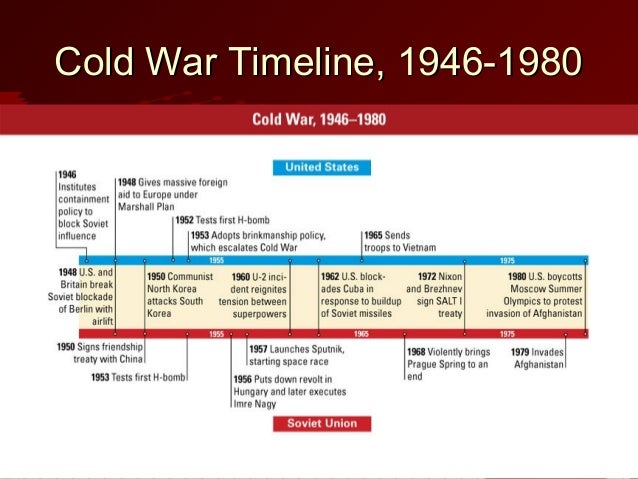 Cold War Timeline, 1946-1980

Cold War, 1946–1980

United States

1946 Institutes containment policy to block Soviet influence

1948 Gives massive foreign aid to Europe under Marshall Plan

1952 Tests first H-bomb

1953 Adopts brinkmanship policy, which escalates Cold War

1965 Sends troops to Vietnam

1955

1975

1948 U.S. and Britain break Soviet blockade of Berlin with airlift

1950 Communist North Korea attacks South Korea

1960 U-2 incident reignites tension between superpowers

1962 U.S. blockades Cuba in response to buildup of Soviet missiles

1972 Nixon and Brezhnev sign SALT I treaty

1980 U.S. boycotts Moscow Summer Olympics to protest invasion of Afghanistan

1955

1965

1975

1950 Signs friendship treaty with China

1953 Tests first H-bomb

1957 Launches Sputnik, starting space race

1956 Puts down revolt in Hungary and later executes Imre Nagy

1968 Violently brings Prague Spring to an end

1979 Invades Afghanistan

Soviet Union